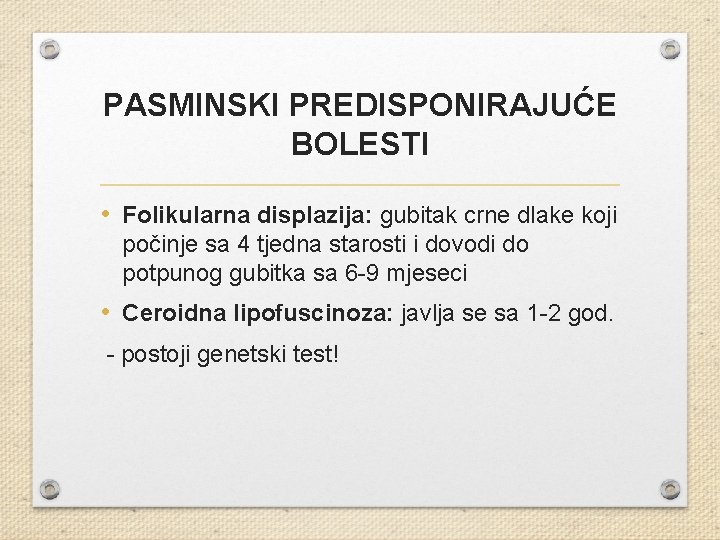 PASMINSKI PREDISPONIRAJUĆE BOLESTI

• Folikularna displazija: gubitak crne dlake koji počinje sa 4 tjedna starosti i dovodi do potpunog gubitka sa 6-9 mjeseci

• Ceroidna lipofuscinoza: javlja se sa 1-2 god.

- postoji genetski test!